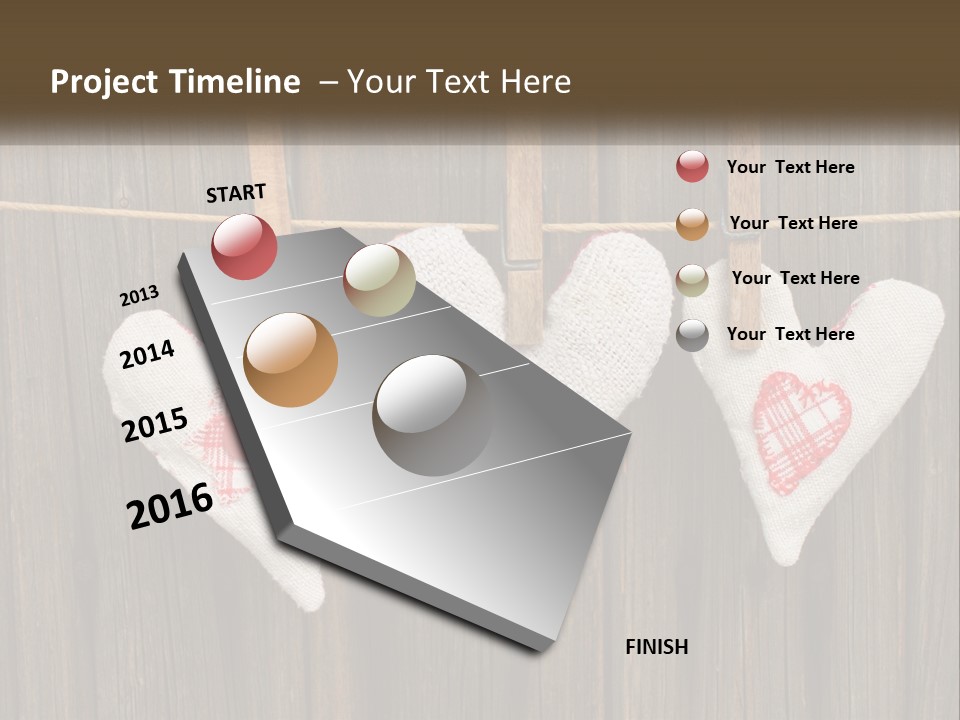 Project Timeline – Your Text Here

START

2013

2014

2015

2016

FINISH

Your Text Here

Your Text Here

Your Text Here

Your Text Here